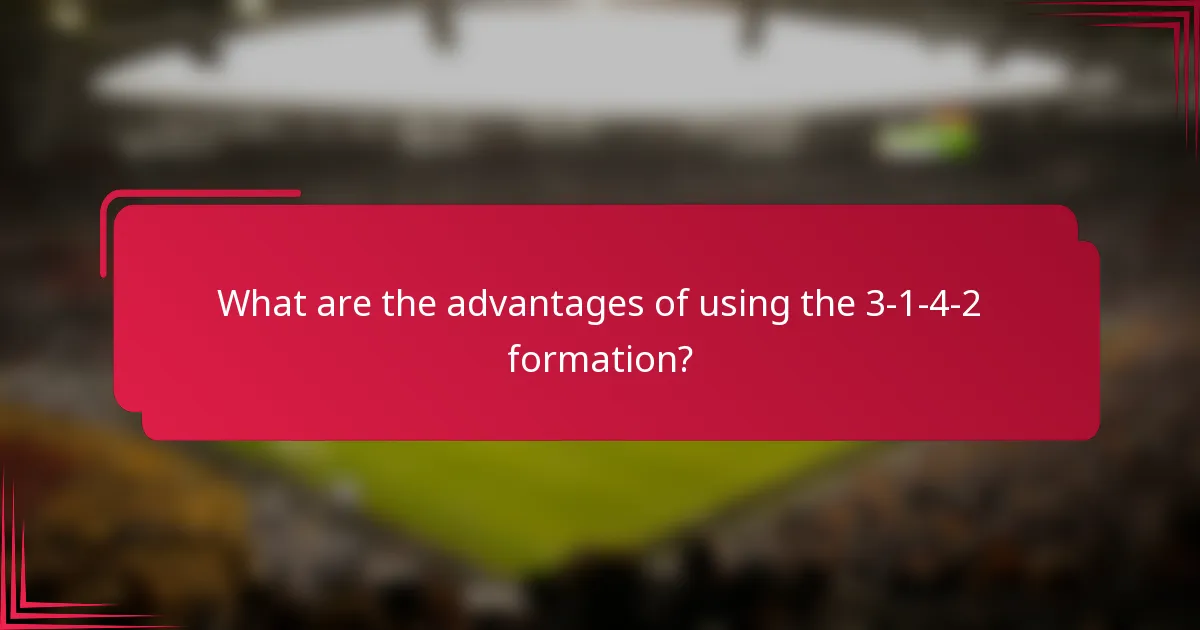 What are the advantages of using the 3-1-4-2 formation?